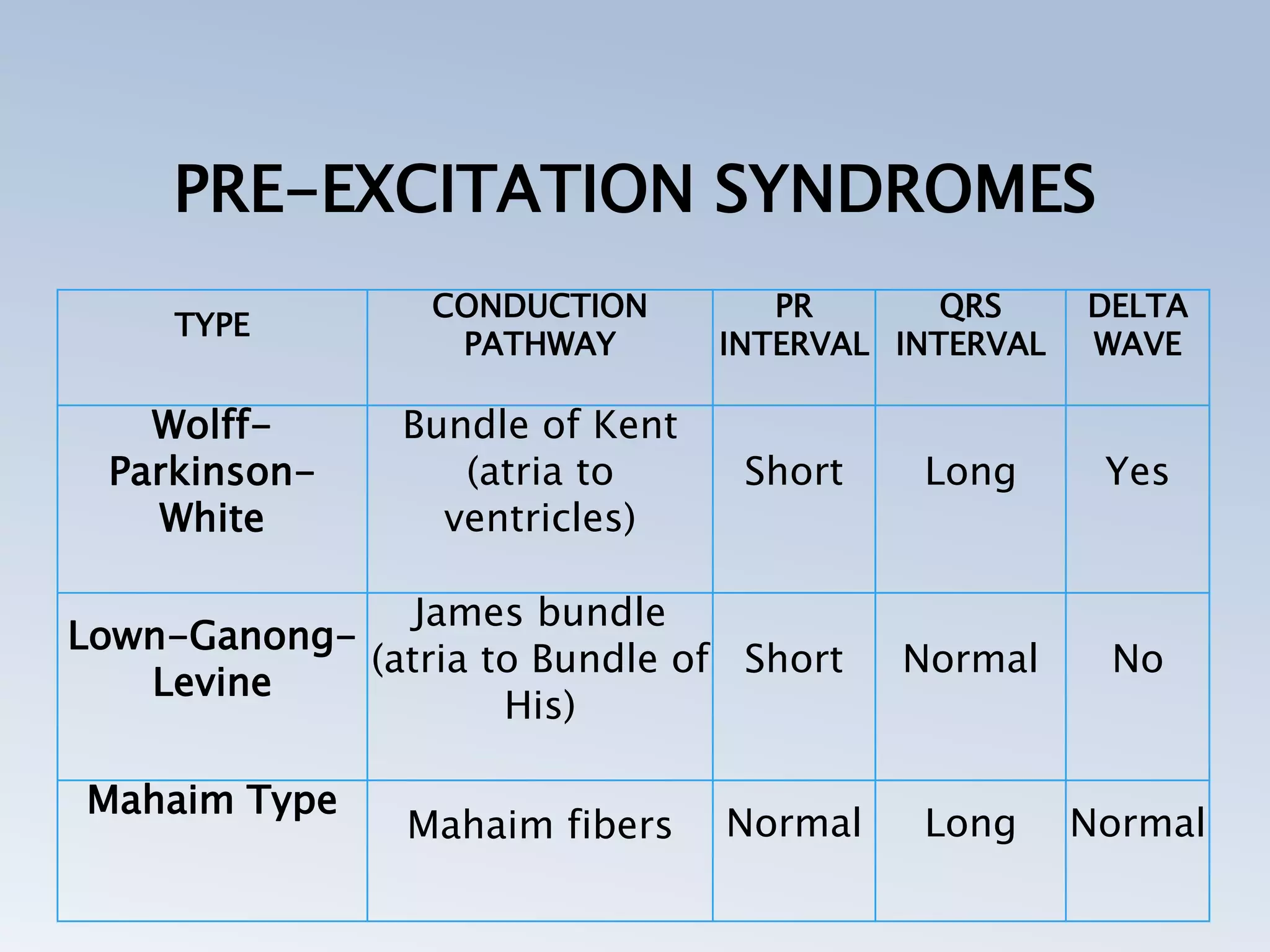 PRE-EXCITATION SYNDROMES

| TYPE | CONDUCTION PATHWAY | PR INTERVAL | QRS INTERVAL | DELTA WAVE |
|---|---|---|---|---|
| Wolff-Parkinson-White | Bundle of Kent (atria to ventricles) | Short | Long | Yes |
| Lown-Ganong-Levine | James bundle (atria to Bundle of His) | Short | Normal | No |
| Mahaim Type | Mahaim fibers | Normal | Long | Normal |